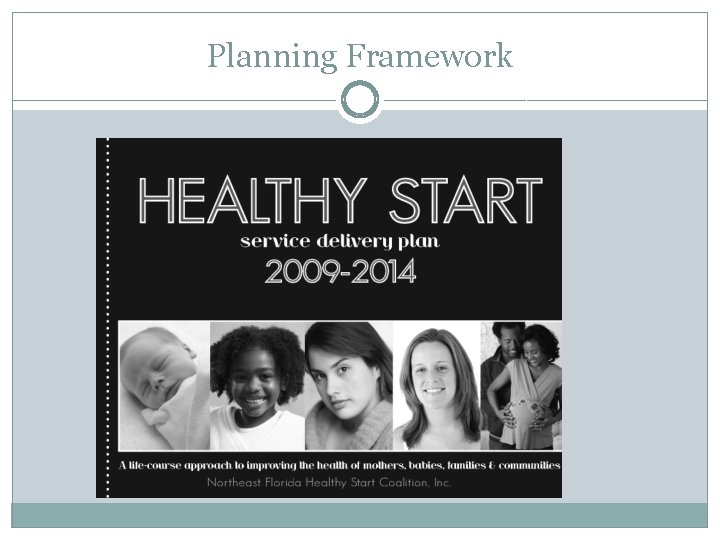 Planning Framework

HEALTHY START

service delivery plan

2009-2014

A life-course approach to improving the health of mothers, babies, families & communities

Northeast Florida Healthy Start Coalition, Inc.